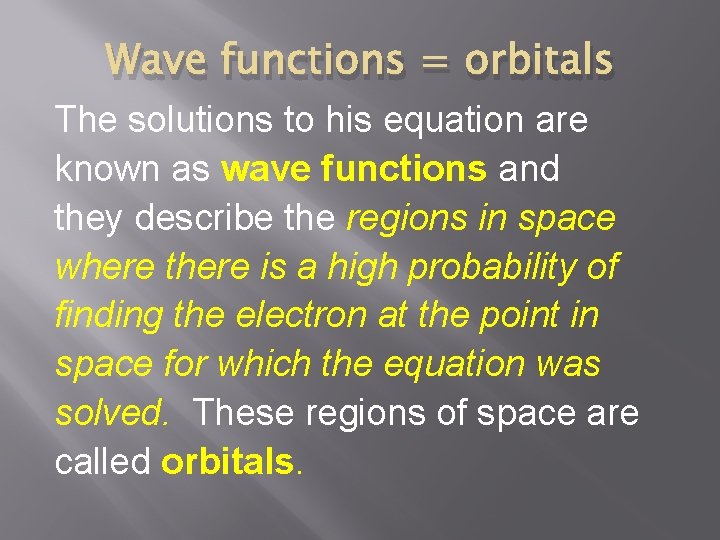 Wave functions = orbitals

The solutions to his equation are known as wave functions and they describe the regions in space where there is a high probability of finding the electron at the point in space for which the equation was solved. These regions of space are called orbitals.